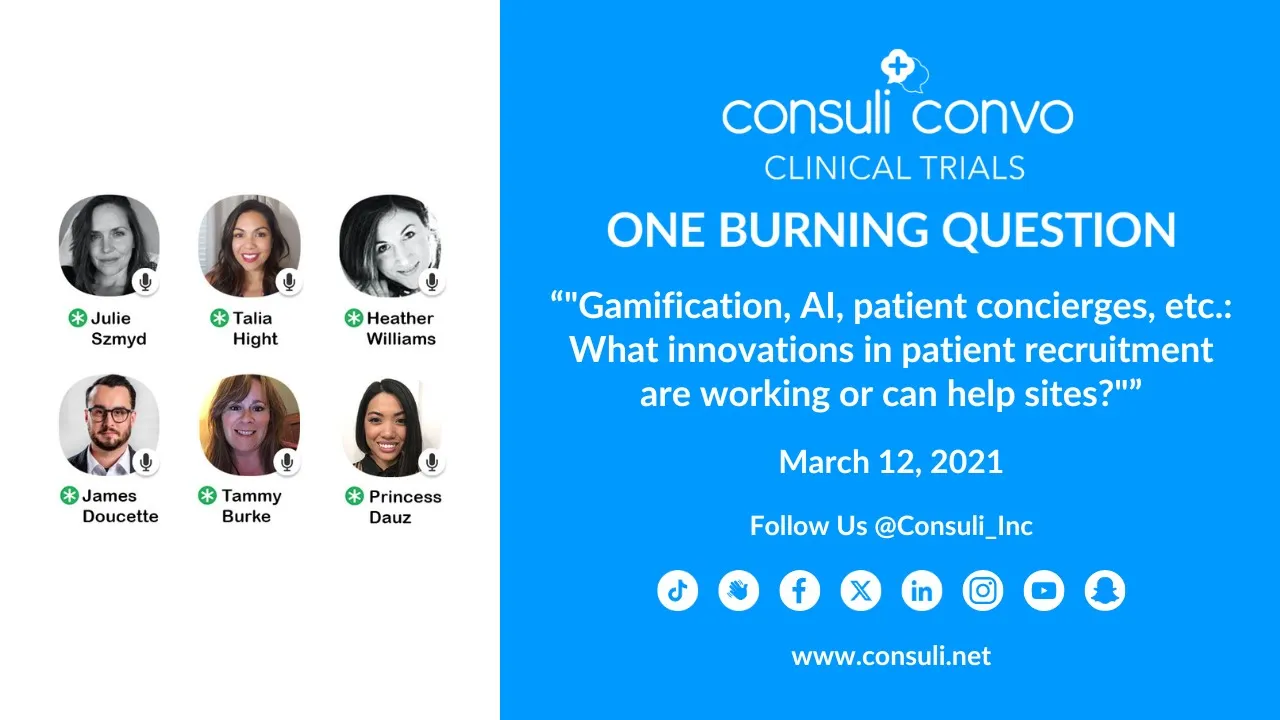 Julie Szmyd

Talia Hight

Heather Williams

James Doucette

Tammy Burke

Princess Dauz

consuli convo
CLINICAL TRIALS

ONE BURNING QUESTION

“"Gamification, AI, patient concierges, etc.: What innovations in patient recruitment are working or can help sites?"”

March 12, 2021

Follow Us @Consuli_Inc

www.consuli.net